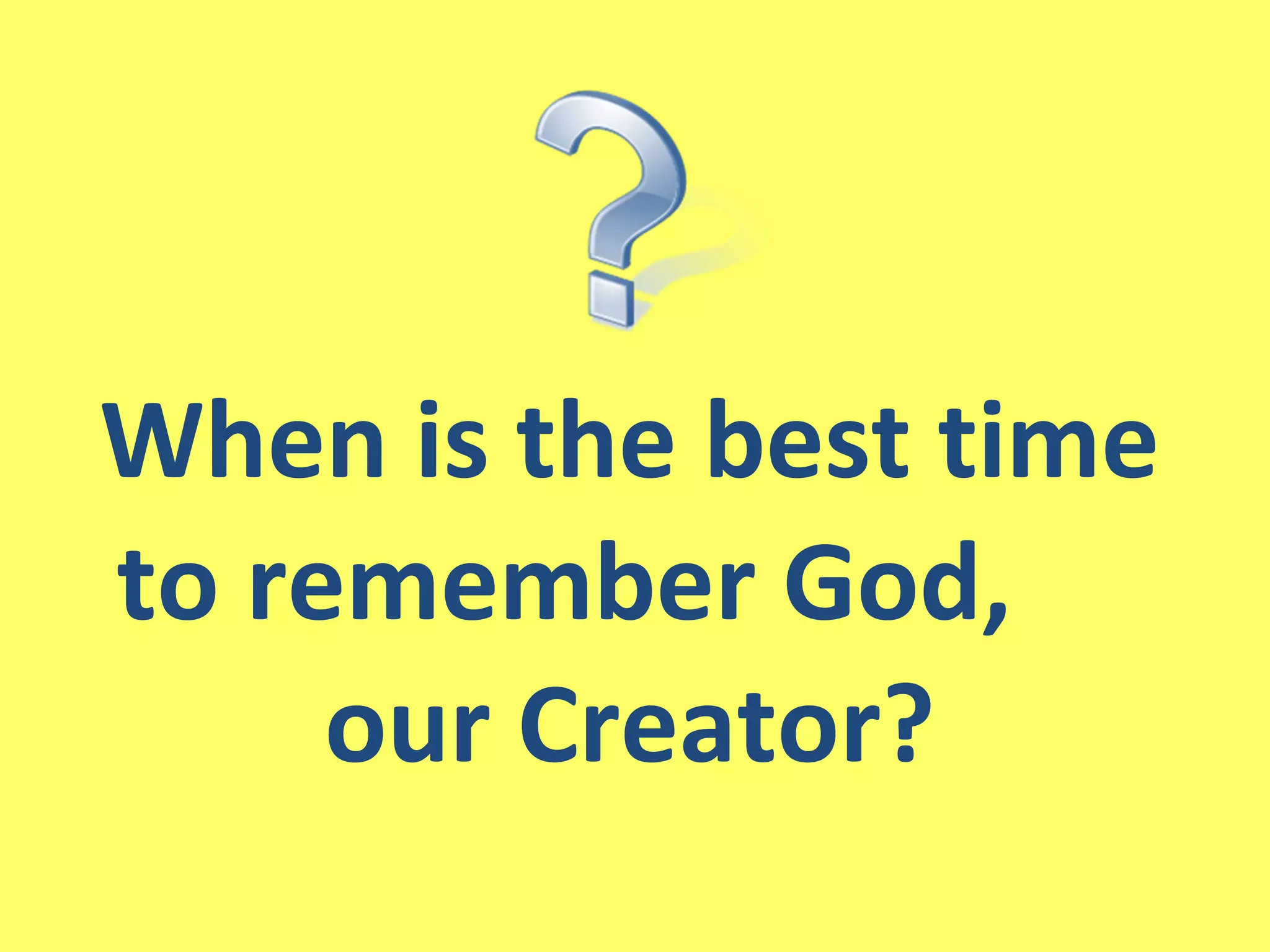 When is the best time to remember God, our Creator?